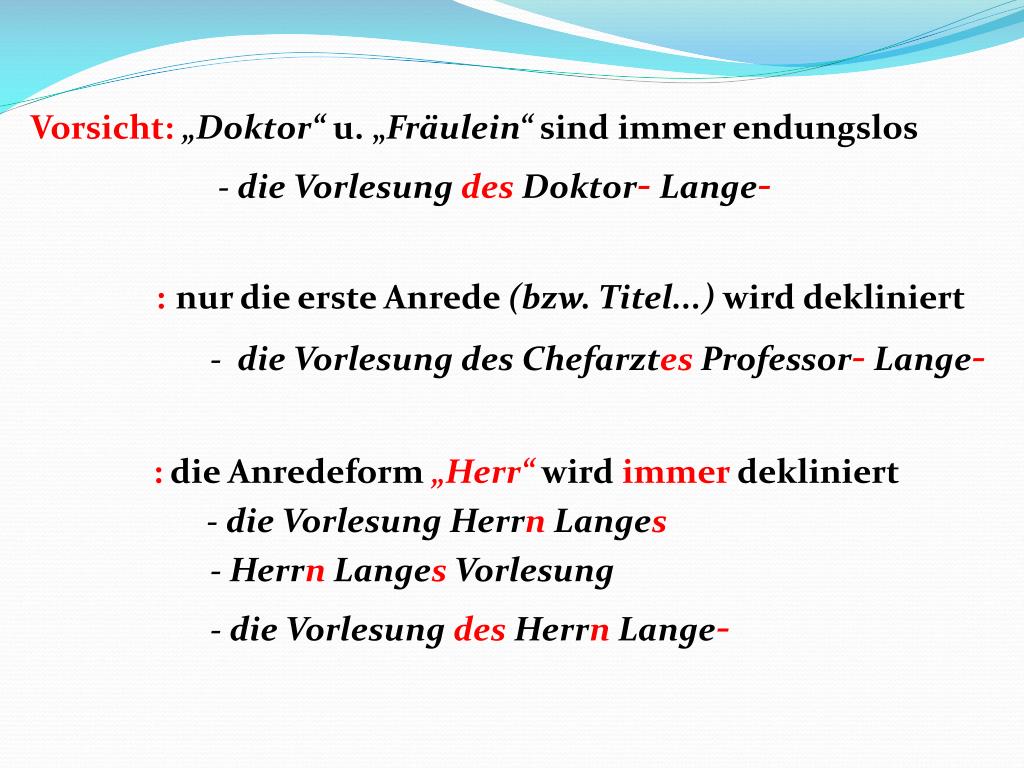 Vorsicht: „Doktor“ u. „Fräulein“ sind immer endungslos

- die Vorlesung des Doktor- Lange-

: nur die erste Anrede (bzw. Titel...) wird dekliniert

- die Vorlesung des Chefarztes Professor- Lange-

: die Anredeform „Herr“ wird immer dekliniert

- die Vorlesung Herrn Langes

- Herrn Langes Vorlesung

- die Vorlesung des Herrn Lange-